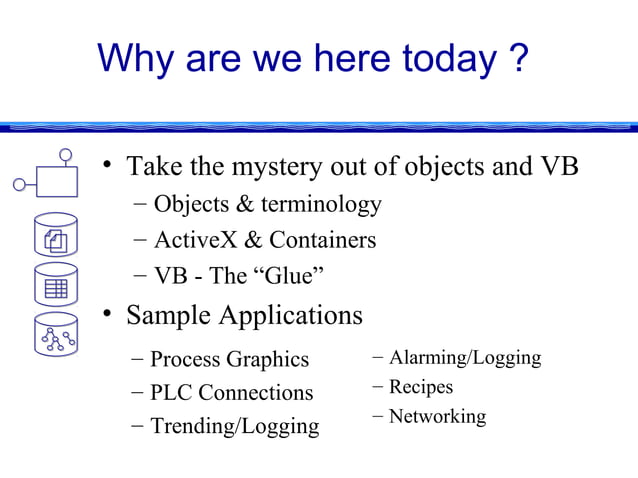 Why are we here today ?

• Take the mystery out of objects and VB
– Objects & terminology
– ActiveX & Containers
– VB - The “Glue”

• Sample Applications
– Process Graphics
– PLC Connections
– Trending/Logging

– Alarming/Logging
– Recipes
– Networking